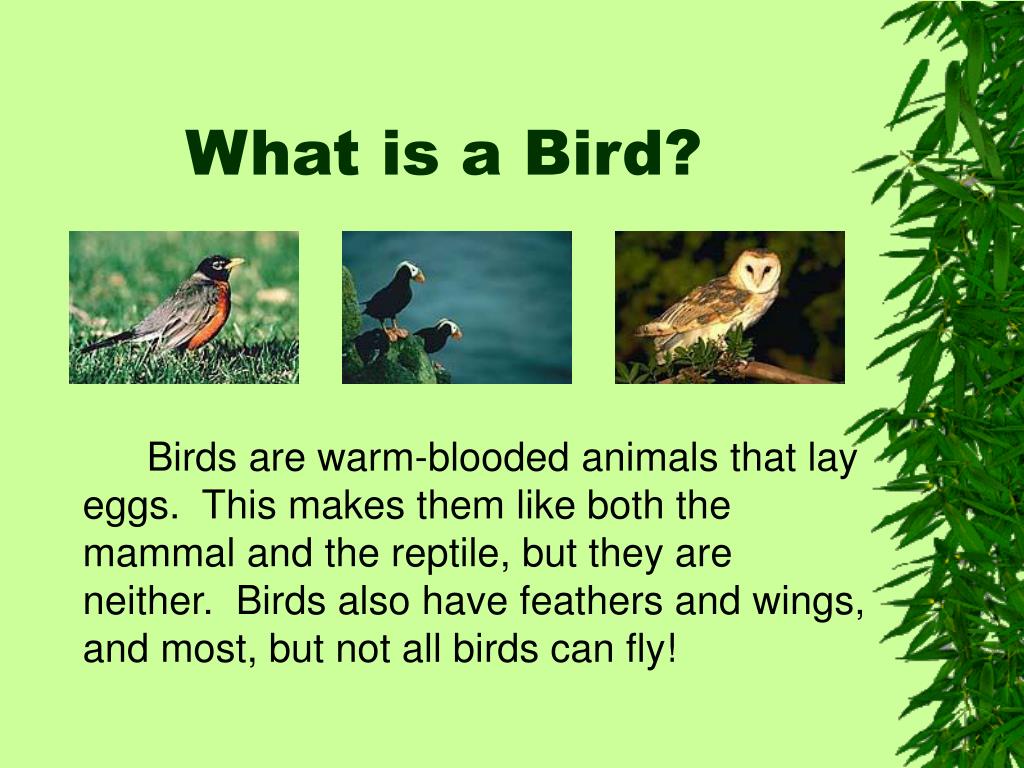 What is a Bird?

Birds are warm-blooded animals that lay eggs. This makes them like both the mammal and the reptile, but they are neither. Birds also have feathers and wings, and most, but not all birds can fly!